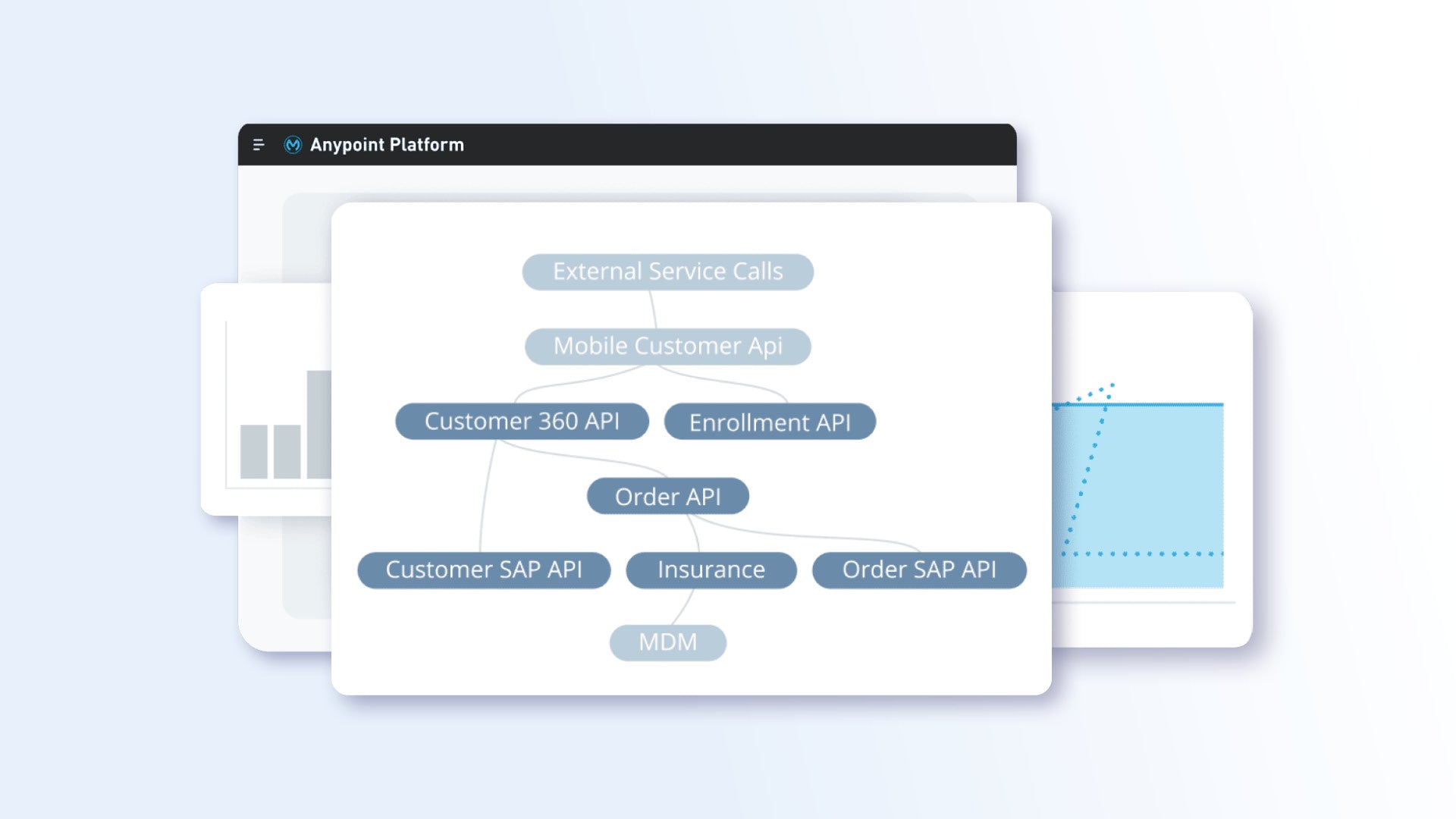 Anypoint Platform

External Service Calls

Mobile Customer Api

Customer 360 API

Enrollment API

Order API

Customer SAP API

Insurance

Order SAP API

MDM